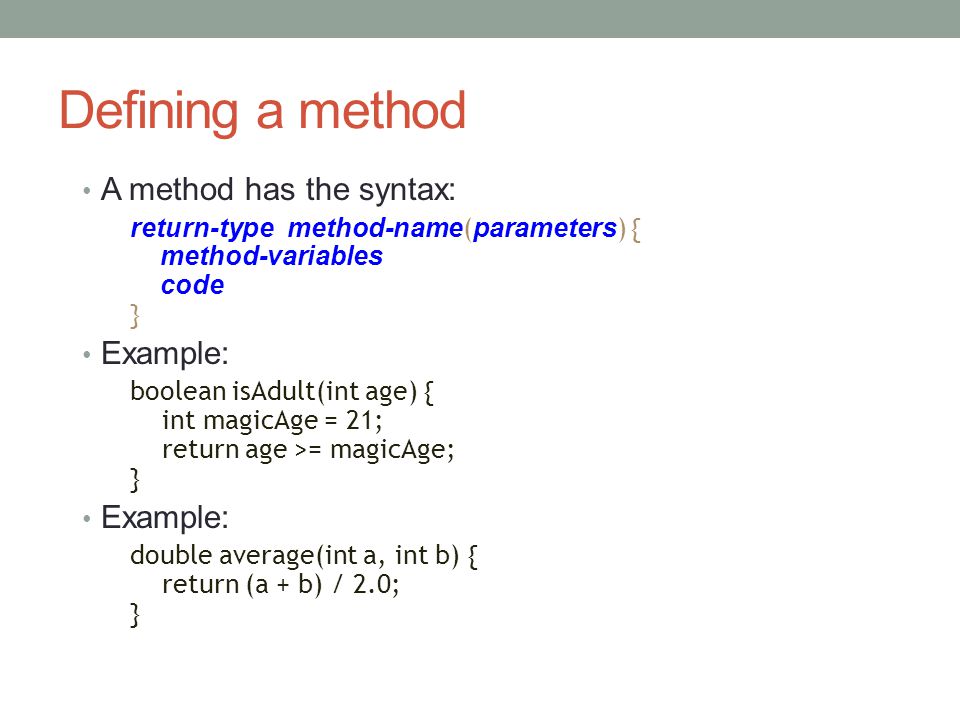 Defining a method

• A method has the syntax:

return-type method-name(parameters) {
    method-variables
    code
}

• Example:

boolean isAdult(int age) {
    int magicAge = 21;
    return age >= magicAge;
}

• Example:

double average(int a, int b) {
    return (a + b) / 2.0;
}